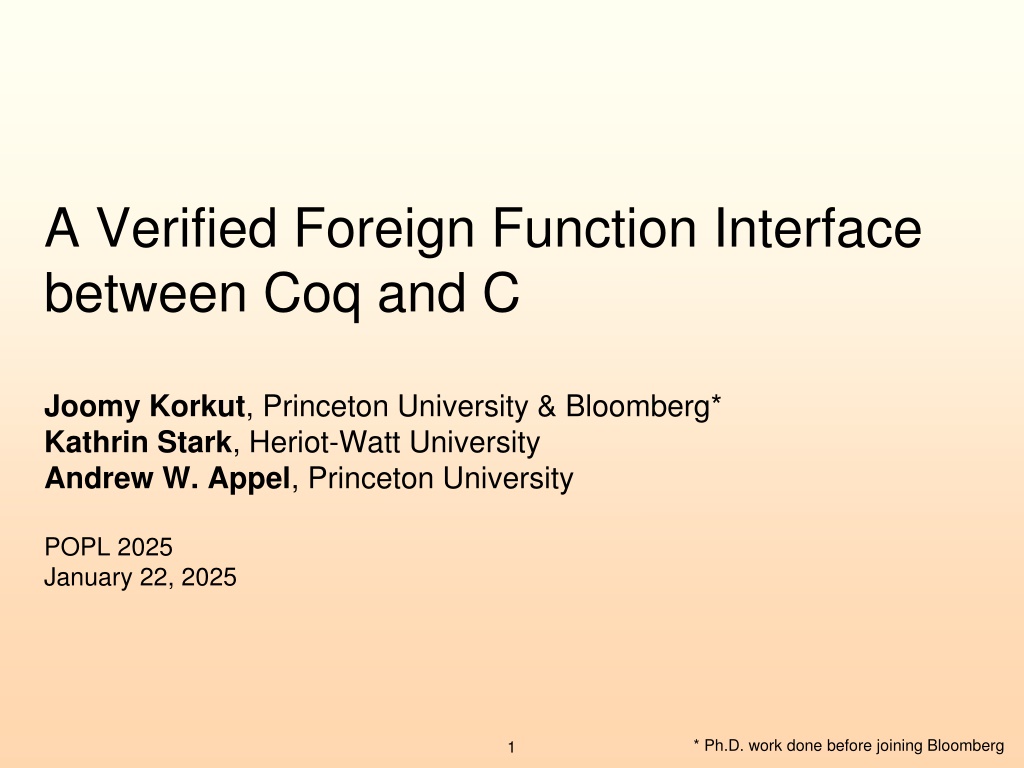 A Verified Foreign Function Interface between Coq and C

Joomy Korkut, Princeton University & Bloomberg*
Kathrin Stark, Heriot-Watt University
Andrew W. Appel, Princeton University

POPL 2025
January 22, 2025

1

* Ph.D. work done before joining Bloomberg